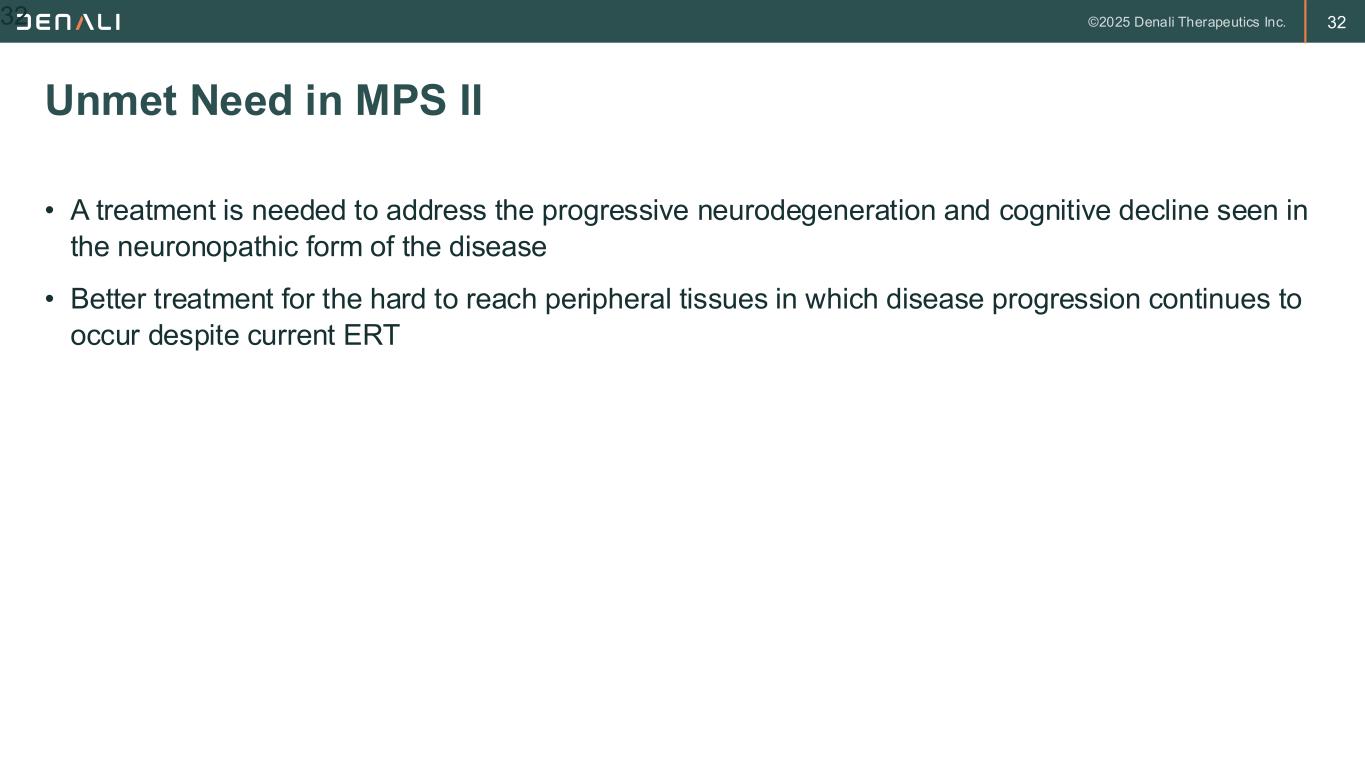 32 DENALI

©2025 Denali Therapeutics Inc. 32

Unmet Need in MPS II

• A treatment is needed to address the progressive neurodegeneration and cognitive decline seen in the neuronopathic form of the disease

• Better treatment for the hard to reach peripheral tissues in which disease progression continues to occur despite current ERT